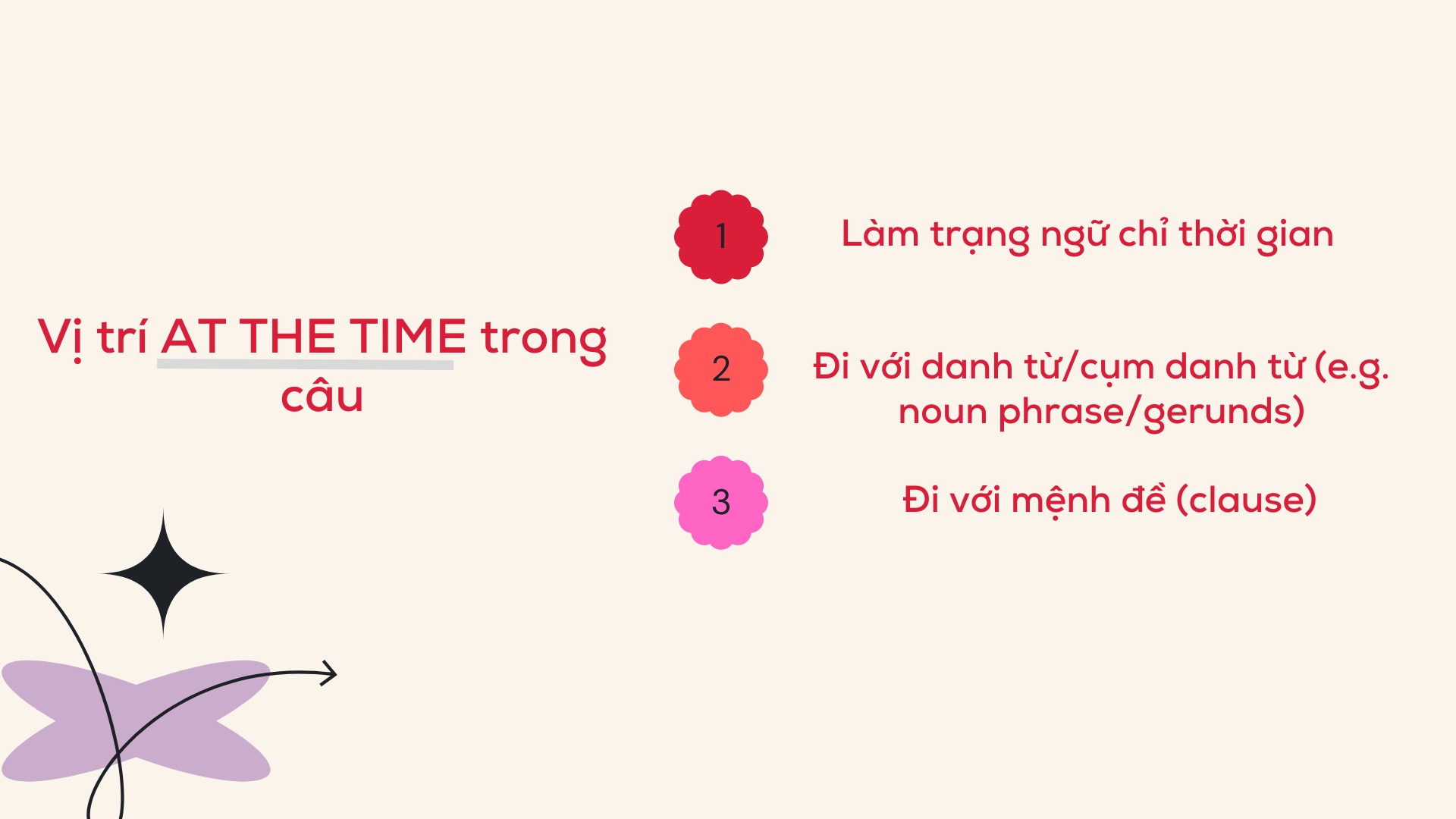 Vị trí AT THE TIME trong câu

1 Làm trạng ngữ chỉ thời gian

2 Đi với danh từ/cụm danh từ (e.g. noun phrase/gerunds)

3 Đi với mệnh đề (clause)